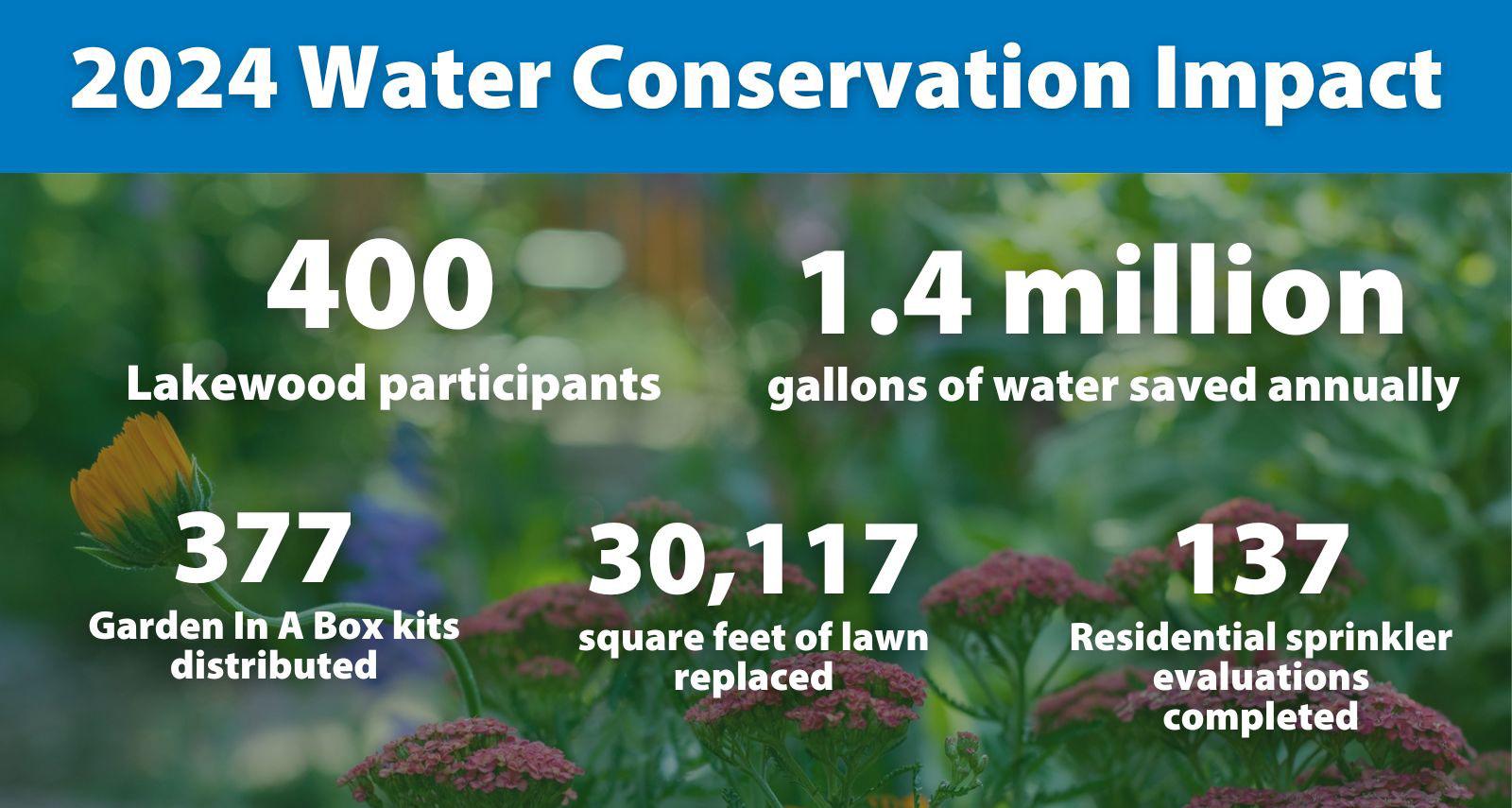 2024 Water Conservation Impact

400
Lakewood participants

1.4 million
gallons of water saved annually

377
Garden In A Box kits distributed

30,117
square feet of lawn replaced

137
Residential sprinkler evaluations completed